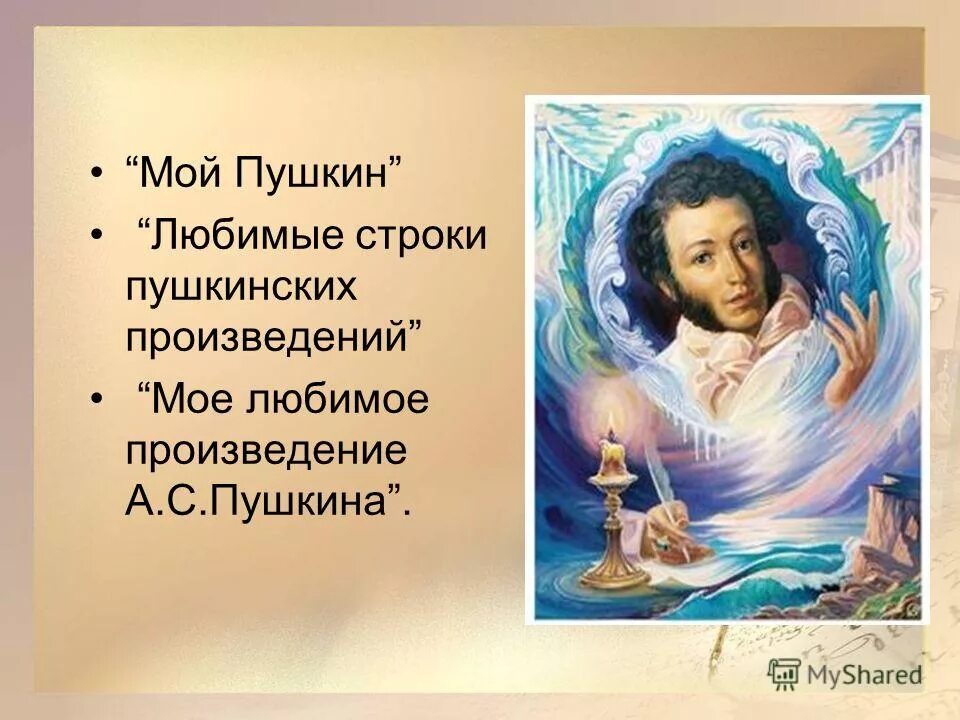 • “Мой Пушкин”

• “Любимые строки пушкинских произведений”

• “Мое любимое произведение А.С.Пушкина”.

MyShared